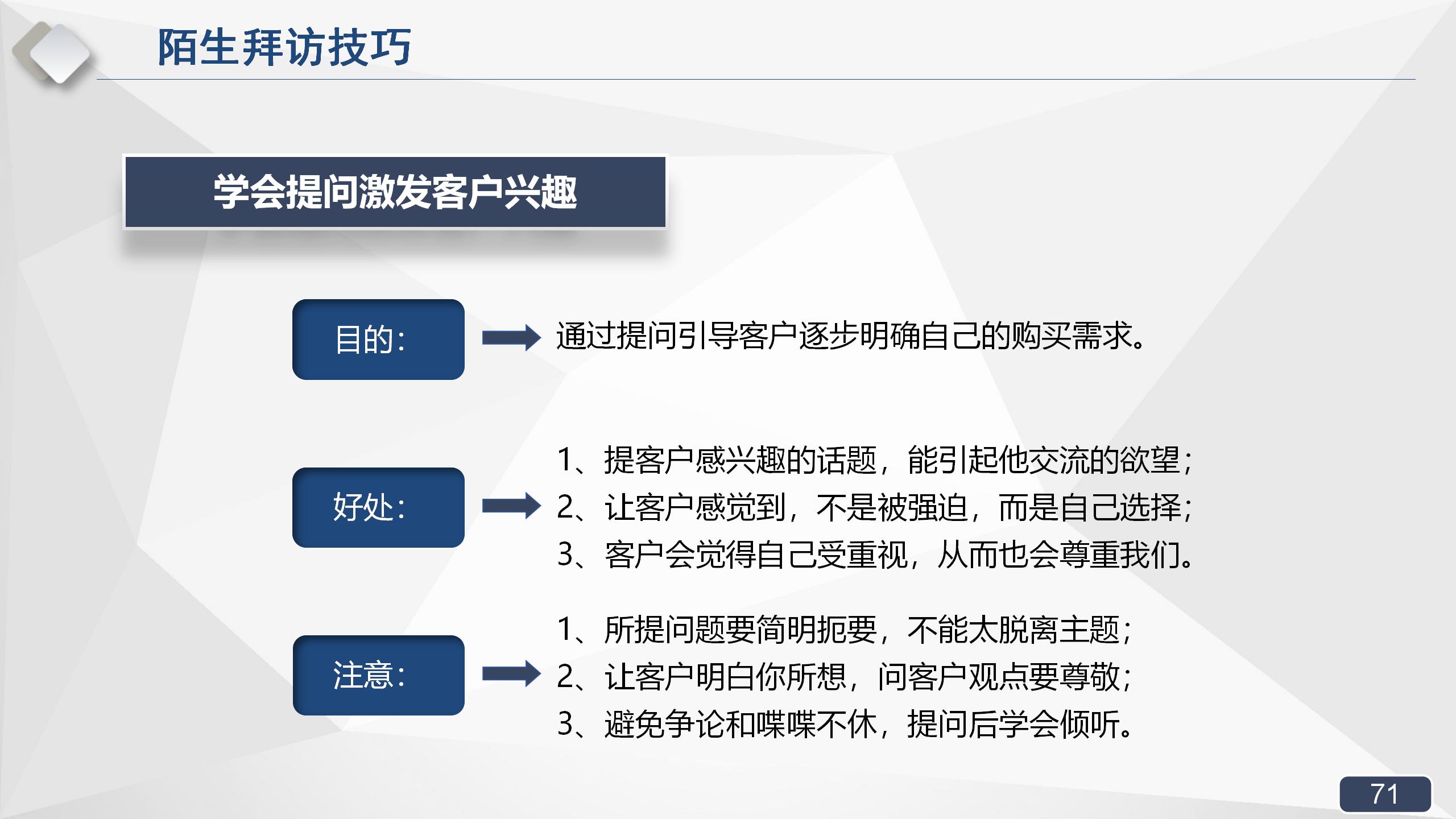 陌生拜访技巧

学会提问激发客户兴趣

目的：

通过提问引导客户逐步明确自己的购买需求。

好处：

1、提客户感兴趣的话题，能引起他交流的欲望；
2、让客户感觉到，不是被强迫，而是自己选择；
3、客户会觉得自己受重视，从而也会尊重我们。

注意：

1、所提问题要简明扼要，不能太脱离主题；
2、让客户明白你所想，问客户观点要尊敬；
3、避免争论和喋喋不休，提问后学会倾听。

71